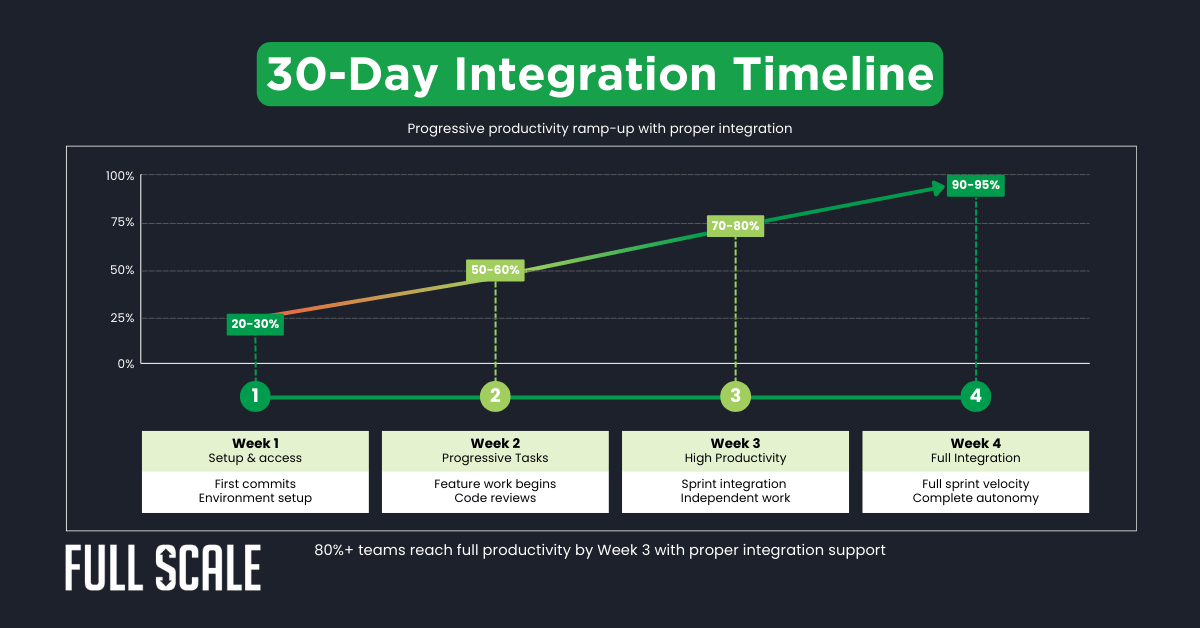 30-Day Integration Timeline

Progressive productivity ramp-up with proper integration

100%
75%
50%
25%
0%

20-30%
50-60%
70-80%
90-95%

1
2
3
4

Week 1
Setup & access
First commits
Environment setup

Week 2
Progressive Tasks
Feature work begins
Code reviews

Week 3
High Productivity
Sprint integration
Independent work

Week 4
Full Integration
Full sprint velocity
Complete autonomy

FULL SCALE

80%+ teams reach full productivity by Week 3 with proper integration support